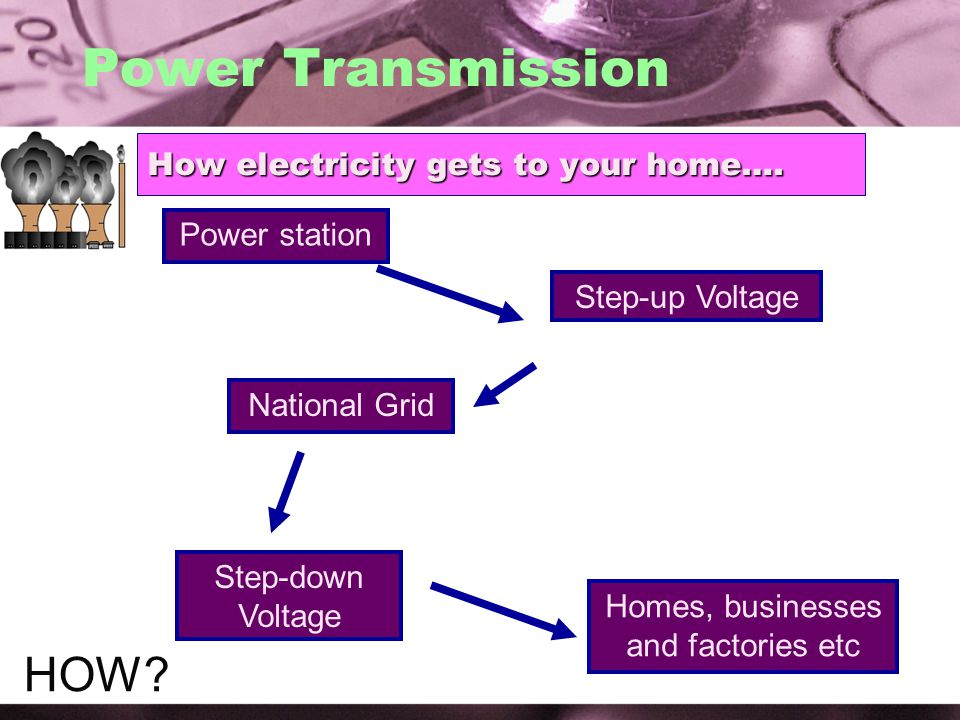 Power Transmission

How electricity gets to your home….

Power station

Step-up Voltage

National Grid

Step-down Voltage

Homes, businesses and factories etc

HOW?